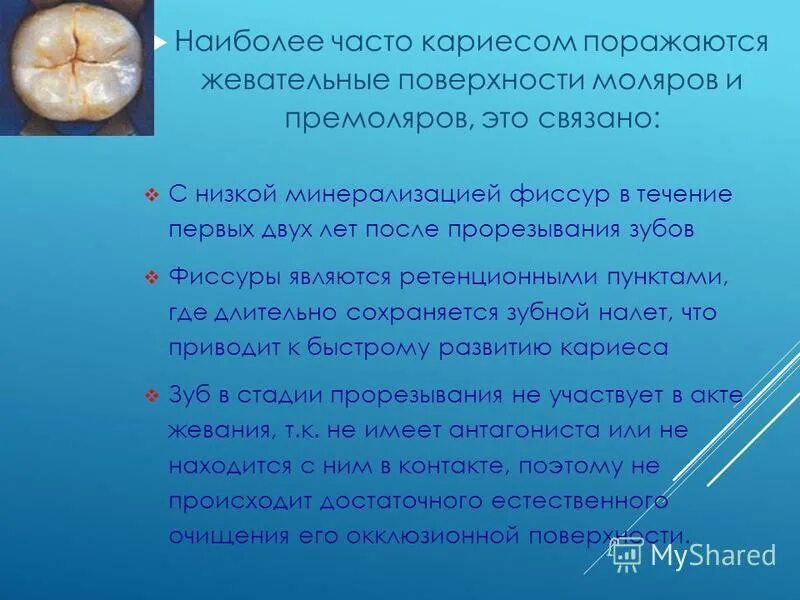 Наиболее часто кариесом поражаются жевательные поверхности моляров и премоляров, это связано:

С низкой минерализацией фиссур в течение первых двух лет после прорезывания зубов

Фиссуры являются ретенционными пунктами, где длительно сохраняется зубной налет, что приводит к быстрому развитию кариеса

Зуб в стадии прорезывания не участвует в акте жевания, т.к. не имеет антагониста или не находится с ним в контакте, поэтому не происходит достаточного естественного очищения его окклюзионной поверхности.

MyShared